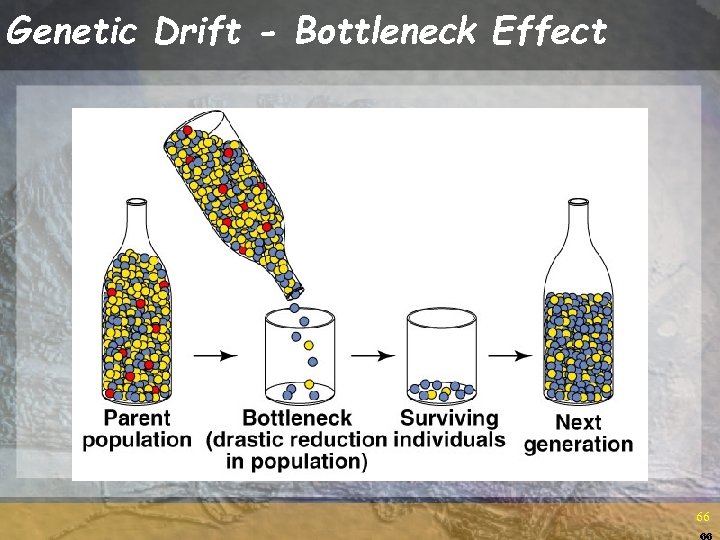 Genetic Drift - Bottleneck Effect

Parent population

Bottleneck (drastic reduction in population)

Surviving individuals

Next generation

66

66